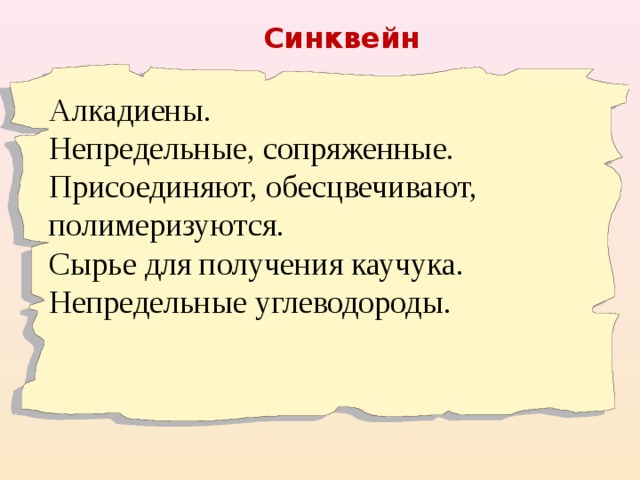 Синквейн

Алкадиены.
Непредельные, сопряженные.
Присоединяют, обесцвечивают, полимеризуются.
Сырье для получения каучука.
Непредельные углеводороды.